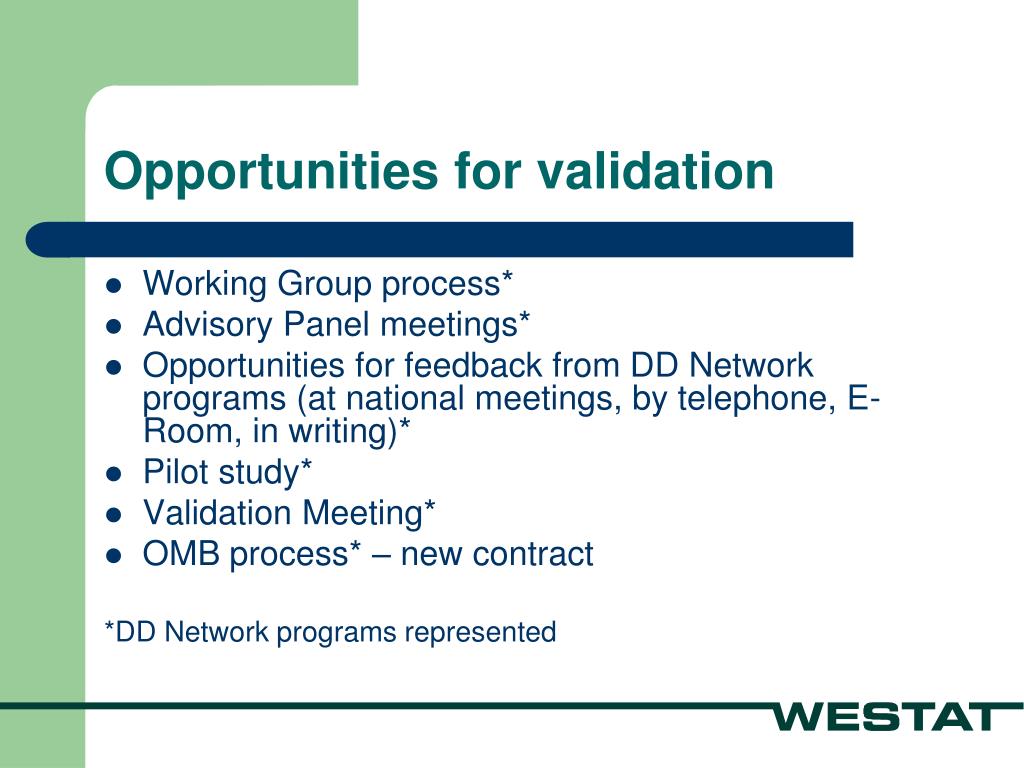 Opportunities for validation

- Working Group process*
- Advisory Panel meetings*
- Opportunities for feedback from DD Network programs (at national meetings, by telephone, E-Room, in writing)*
- Pilot study*
- Validation Meeting*
- OMB process* – new contract

*DD Network programs represented

WESTAT